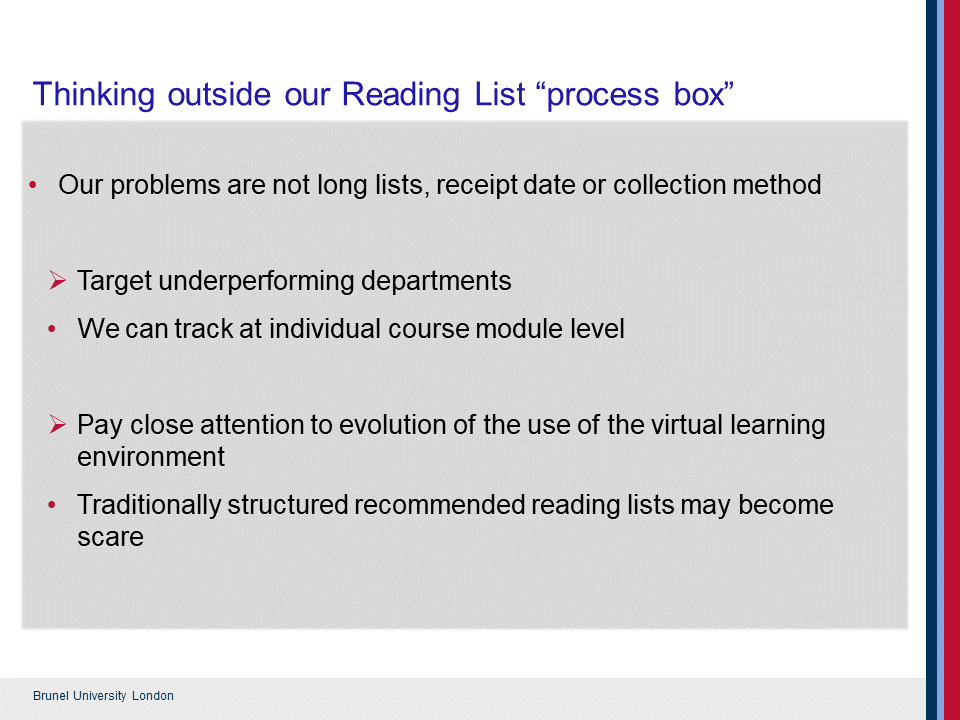 Thinking outside our Reading List “process box”

• Our problems are not long lists, receipt date or collection method

➢ Target underperforming departments

• We can track at individual course module level

➢ Pay close attention to evolution of the use of the virtual learning environment

• Traditionally structured recommended reading lists may become scare

Brunel University London